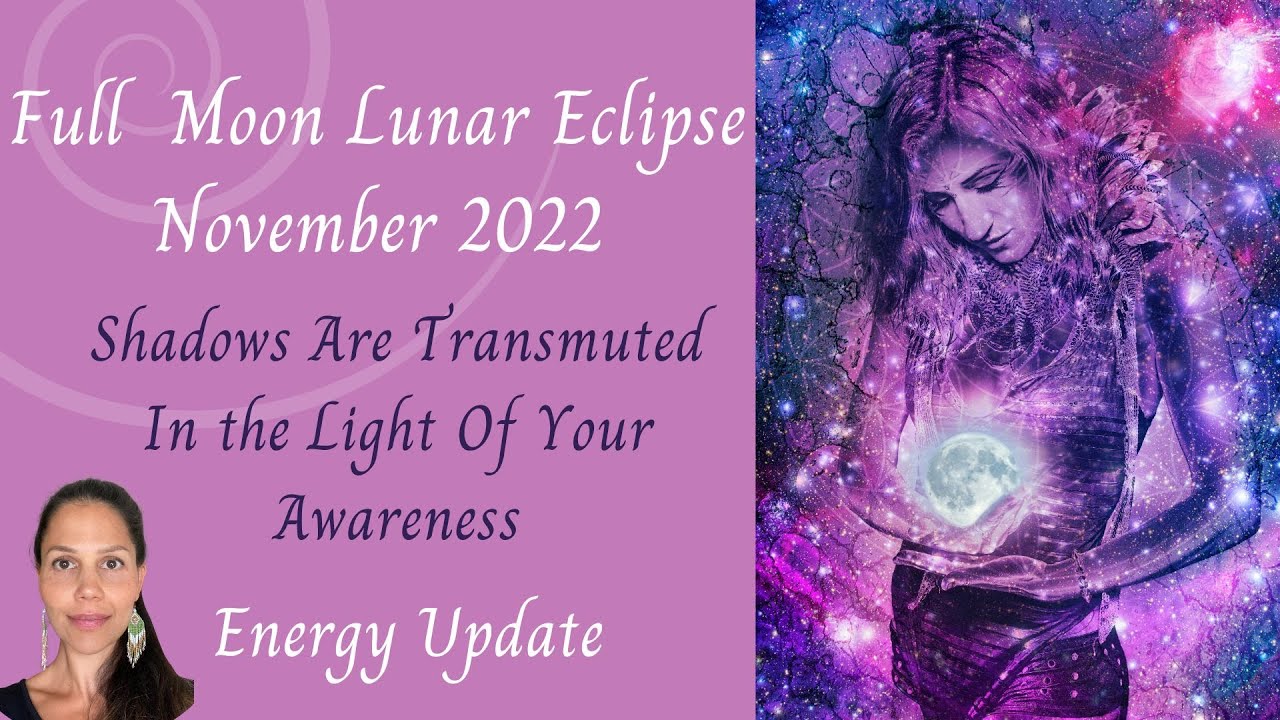 Full Moon Lunar Eclipse
November 2022

Shadows Are Transmuted
In the Light Of Your
Awareness

Energy Update